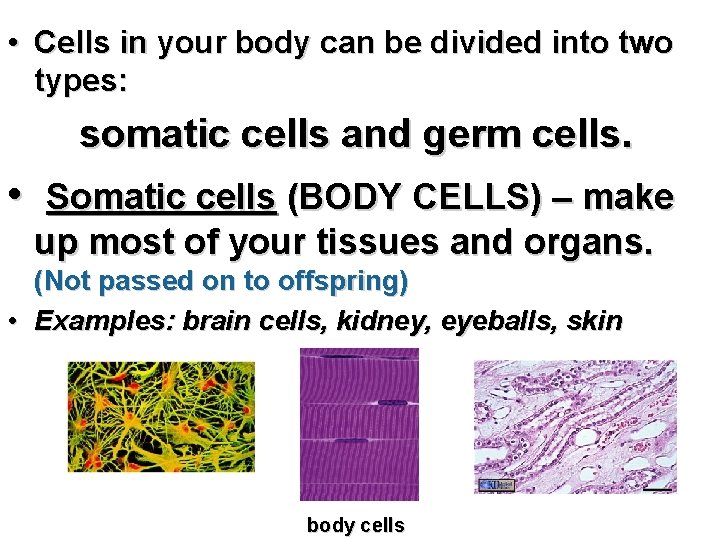 • Cells in your body can be divided into two types:

somatic cells and germ cells.

• Somatic cells (BODY CELLS) – make up most of your tissues and organs. (Not passed on to offspring)

• Examples: brain cells, kidney, eyeballs, skin

body cells